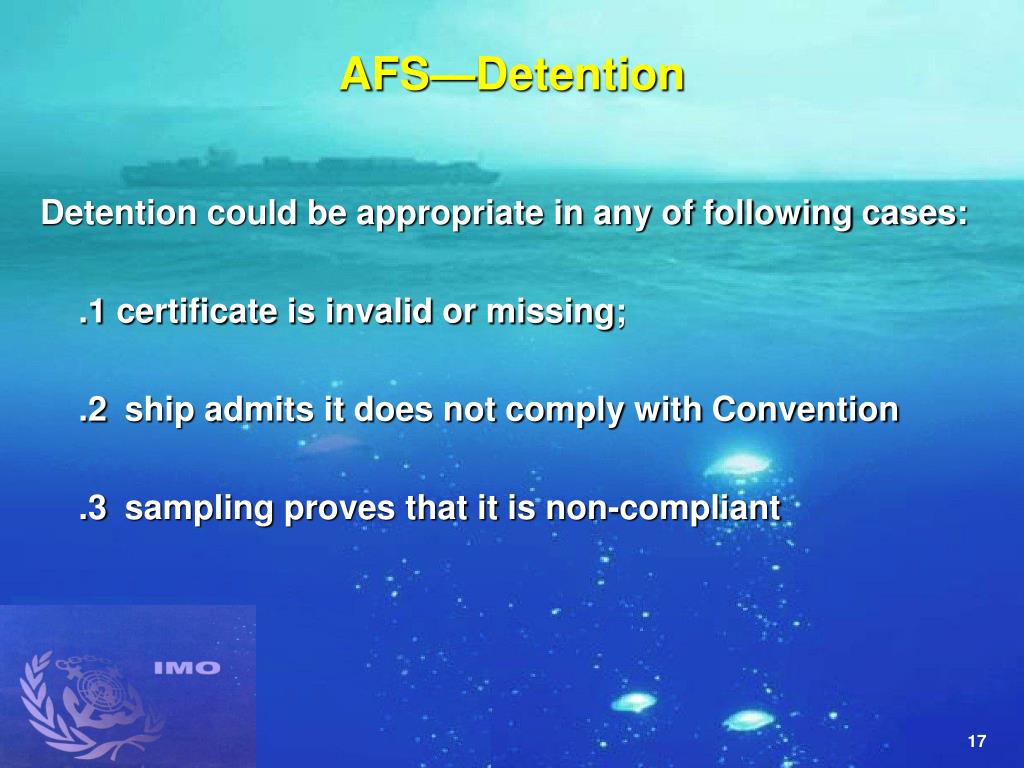 AFS—Detention

Detention could be appropriate in any of following cases:

.1 certificate is invalid or missing;

.2 ship admits it does not comply with Convention

.3 sampling proves that it is non-compliant

IMO

17